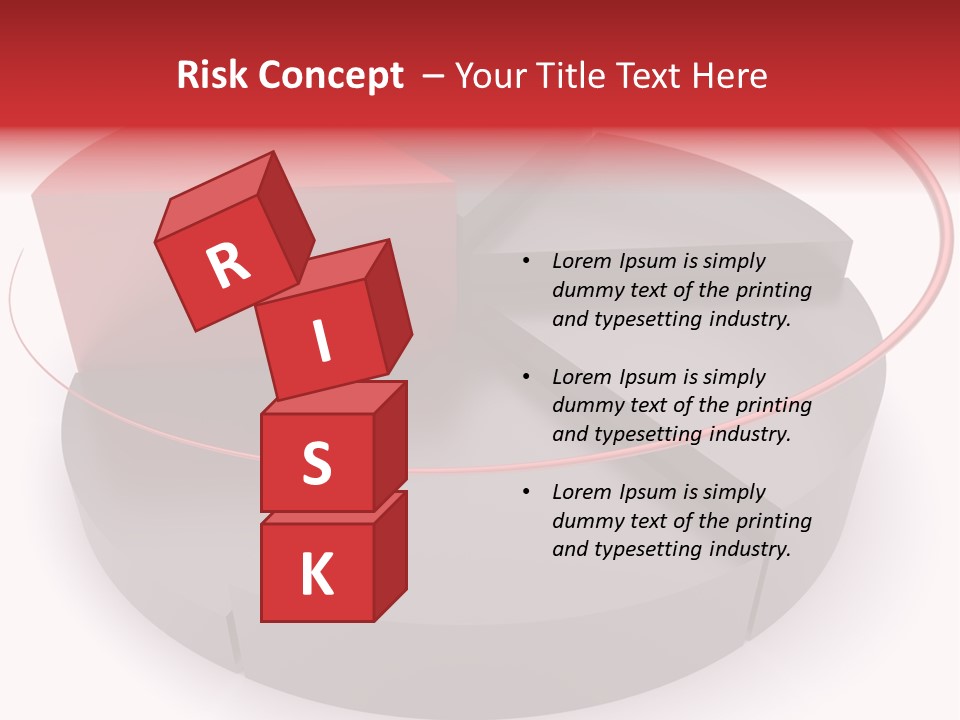 Risk Concept – Your Title Text Here

R
I
S
K

• Lorem Ipsum is simply dummy text of the printing and typesetting industry.

• Lorem Ipsum is simply dummy text of the printing and typesetting industry.

• Lorem Ipsum is simply dummy text of the printing and typesetting industry.